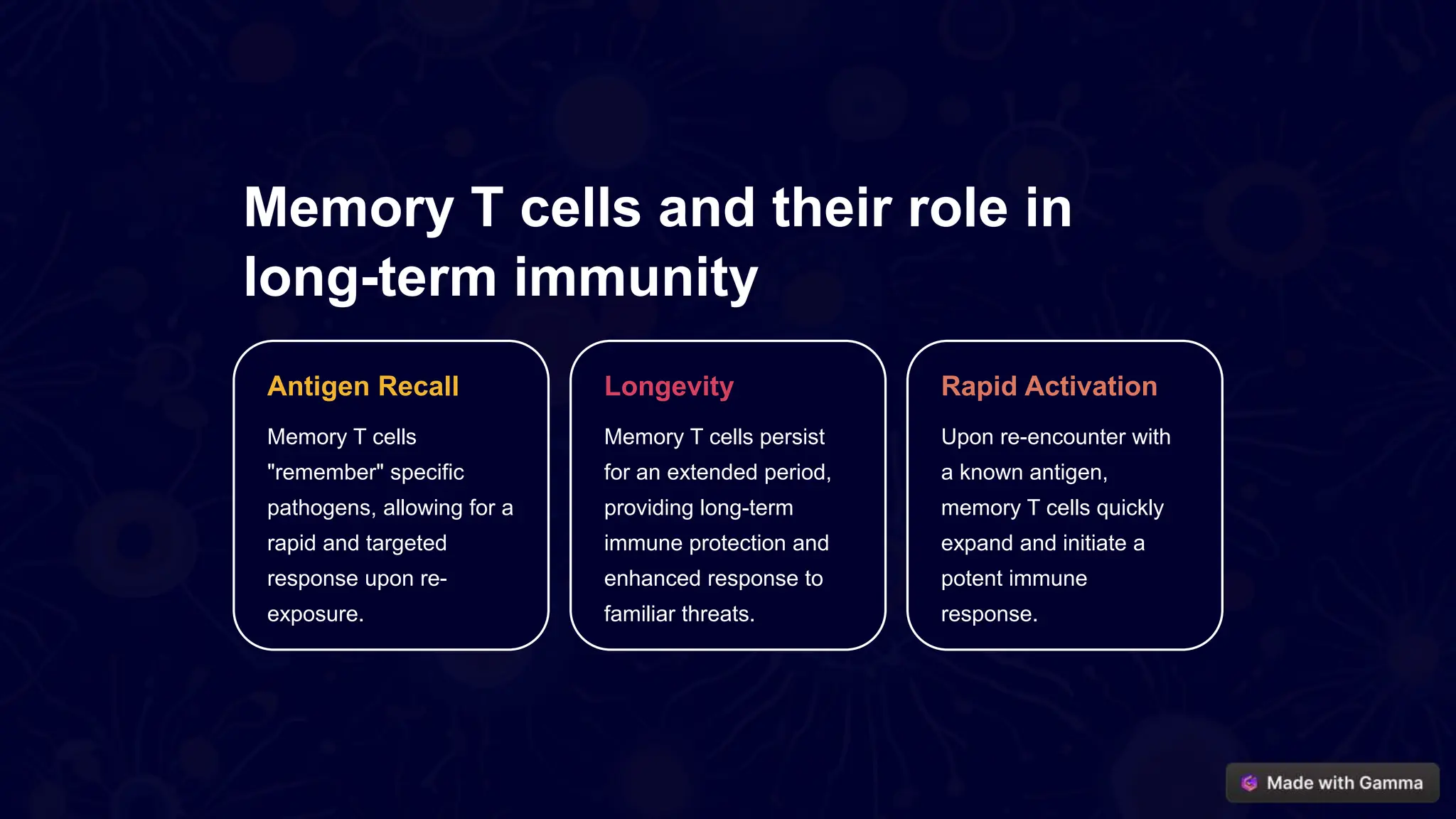 Memory T cells and their role in long-term immunity

Antigen Recall

Memory T cells "remember" specific pathogens, allowing for a rapid and targeted response upon re-exposure.

Longevity

Memory T cells persist for an extended period, providing long-term immune protection and enhanced response to familiar threats.

Rapid Activation

Upon re-encounter with a known antigen, memory T cells quickly expand and initiate a potent immune response.

Made with Gamma